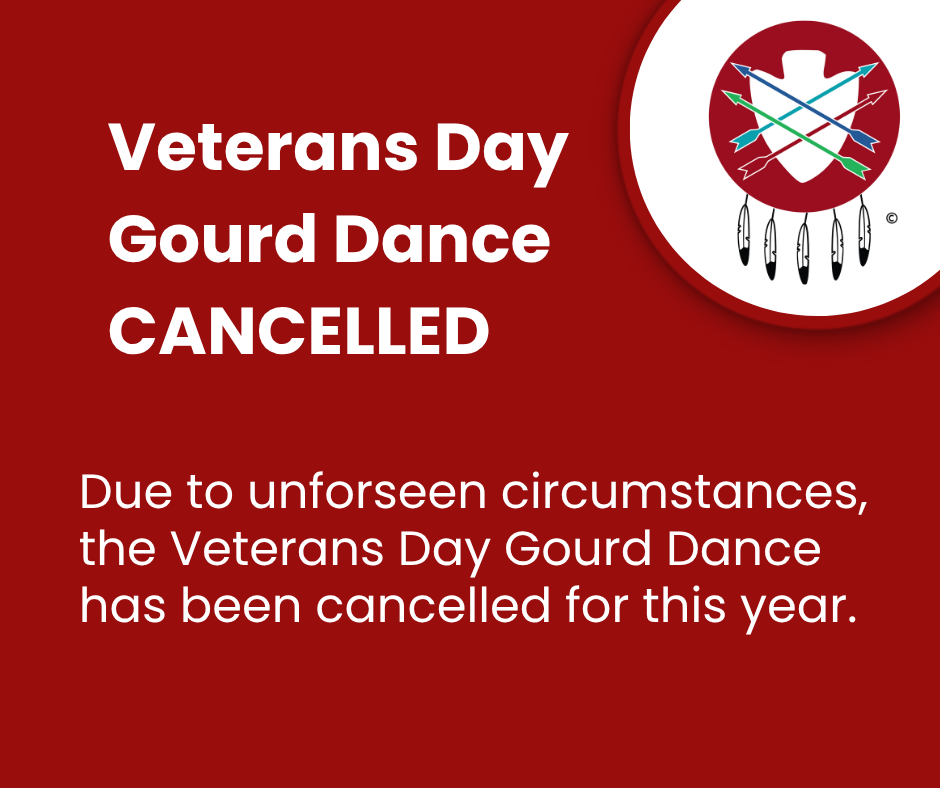 Veterans Day Gourd Dance CANCELLED

©

Due to unforseen circumstances, the Veterans Day Gourd Dance has been cancelled for this year.